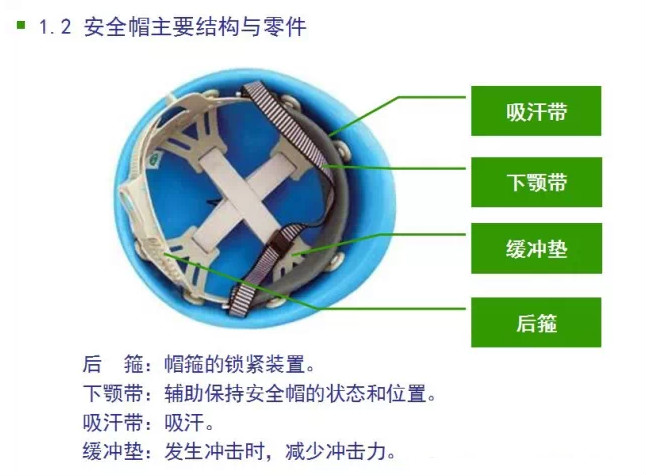 1.2 安全帽主要结构与零件

吸汗带

下颚带

缓冲垫

后箍

后　箍：帽箍的锁紧装置。
下颚带：辅助保持安全帽的状态和位置。
吸汗带：吸汗。
缓冲垫：发生冲击时，减少冲击力。